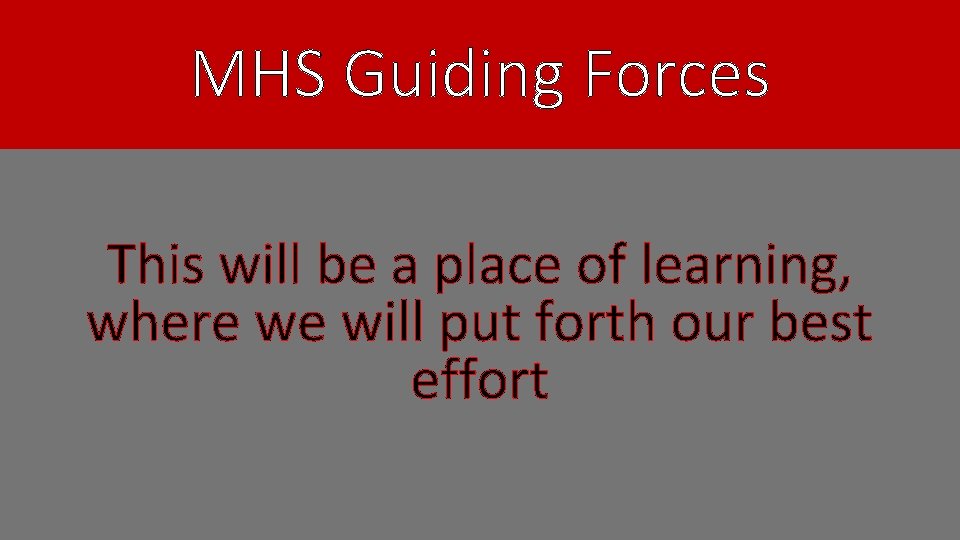 MHS Guiding Forces

This will be a place of learning, where we will put forth our best effort